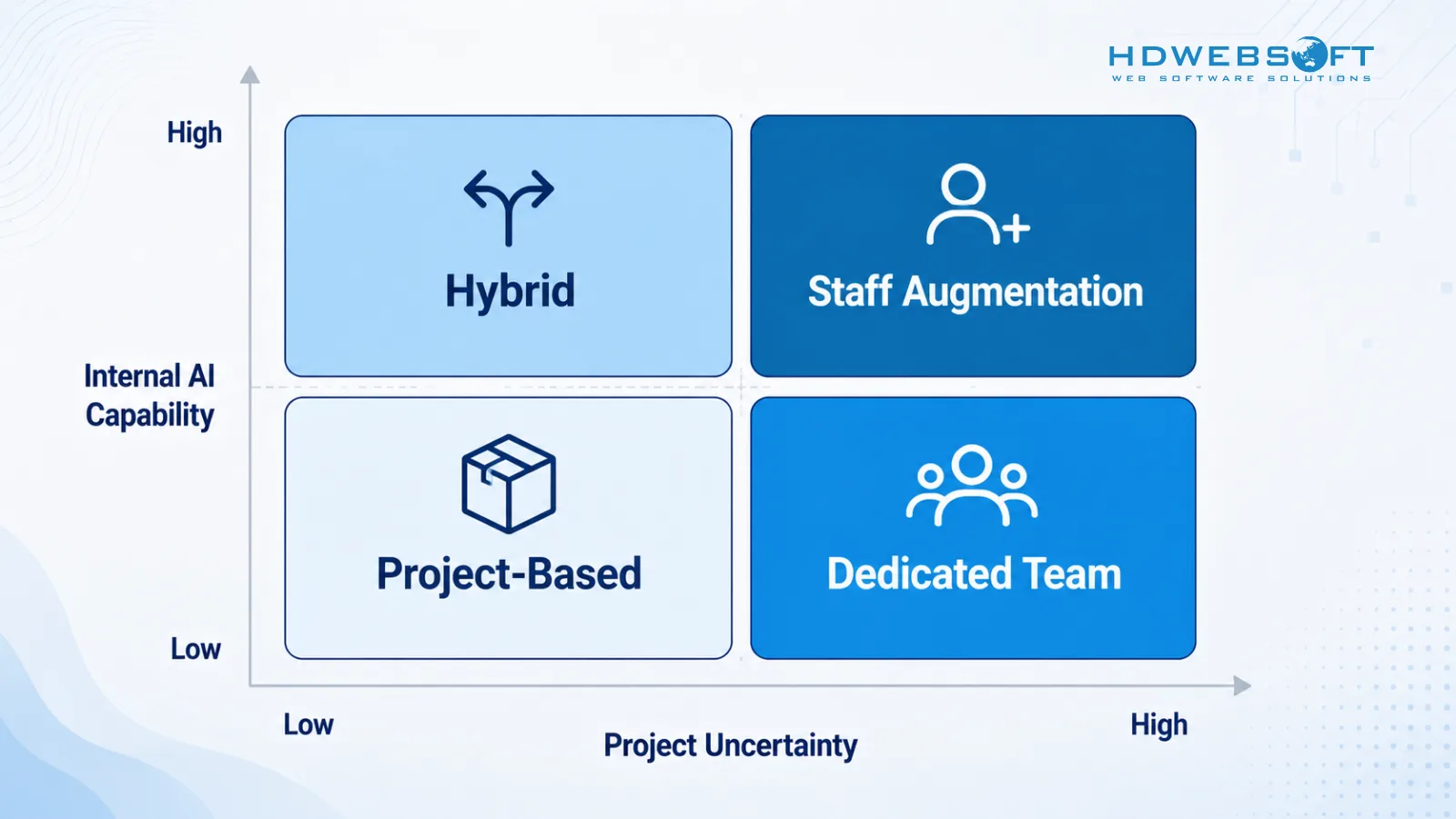 HDWEBSOFT
WEB SOFTWARE SOLUTIONS

High

Internal AI Capability

Low

Hybrid

Staff Augmentation

Project-Based

Dedicated Team

Low

Project Uncertainty

High